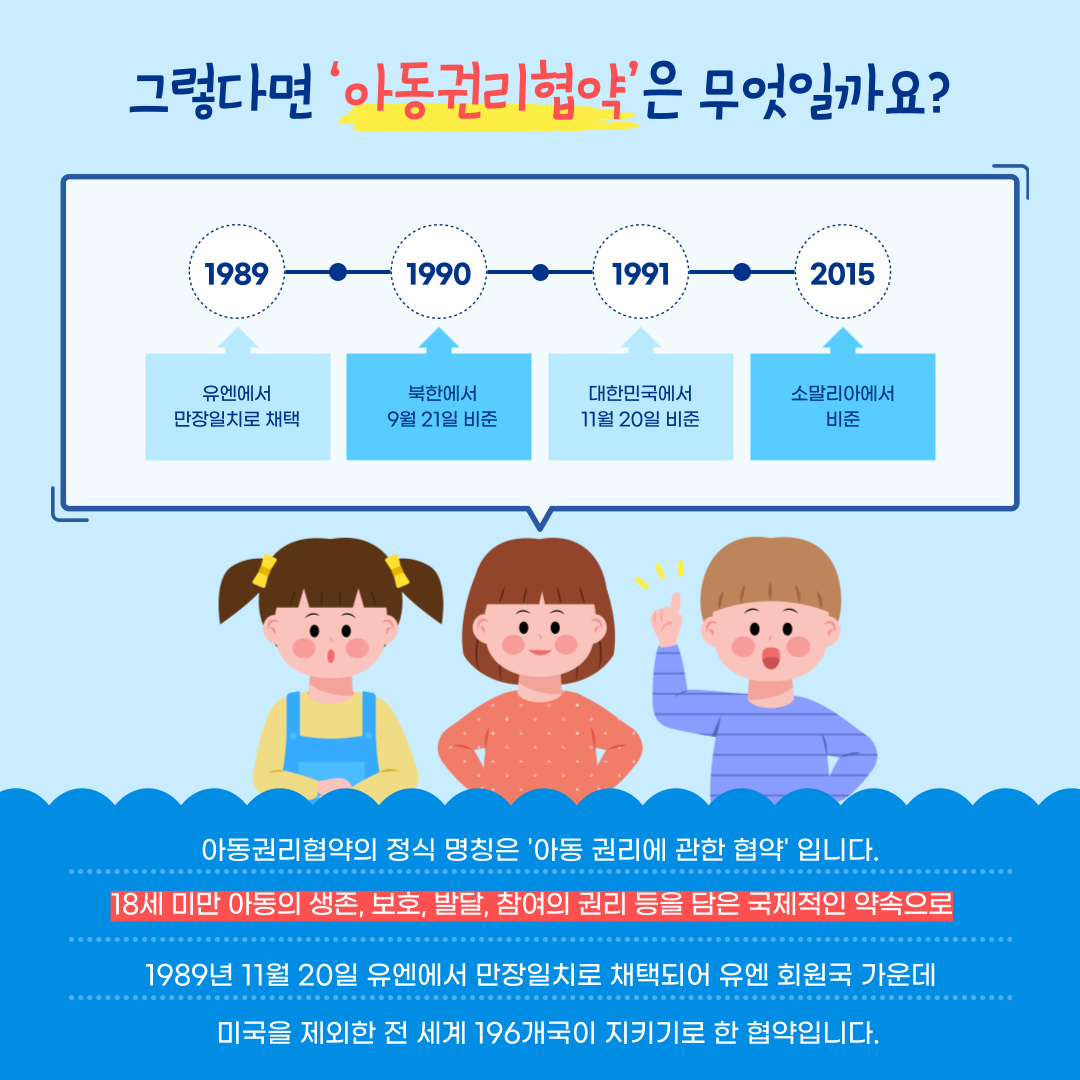 그렇다면 '아동권리협약'은 무엇일까요?

1989

1990

1991

2015

유엔에서 만장일치로 채택

북한에서 9월 21일 비준

대한민국에서 11월 20일 비준

소말리아에서 비준

아동권리협약의 정식 명칭은 '아동 권리에 관한 협약' 입니다.

18세 미만 아동의 생존, 보호, 발달, 참여의 권리 등을 담은 국제적인 약속으로

1989년 11월 20일 유엔에서 만장일치로 채택되어 유엔 회원국 가운데

미국을 제외한 전 세계 196개국이 지키기로 한 협약입니다.